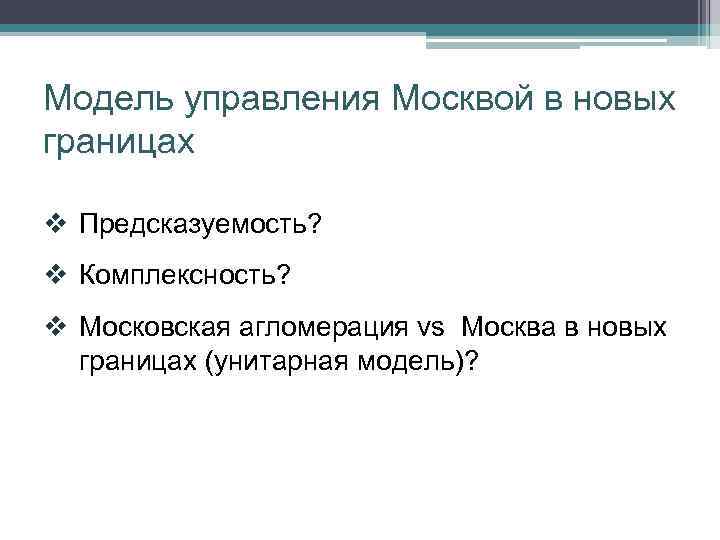 Модель управления Москвой в новых границах

❖ Предсказуемость?

❖ Комплексность?

❖ Московская агломерация vs  Москва в новых границах (унитарная модель)?